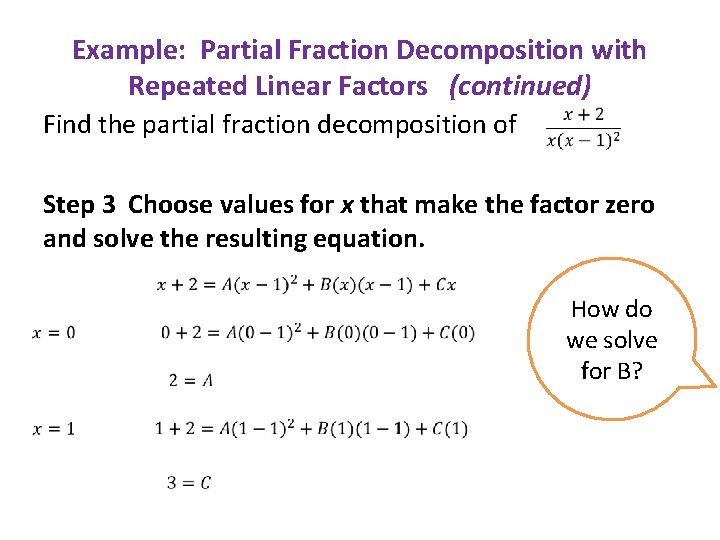 Example: Partial Fraction Decomposition with Repeated Linear Factors (continued)

Find the partial fraction decomposition of $\frac{x+2}{x(x-1)^2}$

Step 3 Choose values for x that make the factor zero and solve the resulting equation.

$x + 2 = A(x-1)^2 + B(x)(x-1) + Cx$

$x = 0$ $0 + 2 = A(0-1)^2 + B(0)(0-1) + C(0)$

$2 = A$

$x = 1$ $1 + 2 = A(1-1)^2 + B(1)(1-1) + C(1)$

$3 = C$

How do we solve for B?